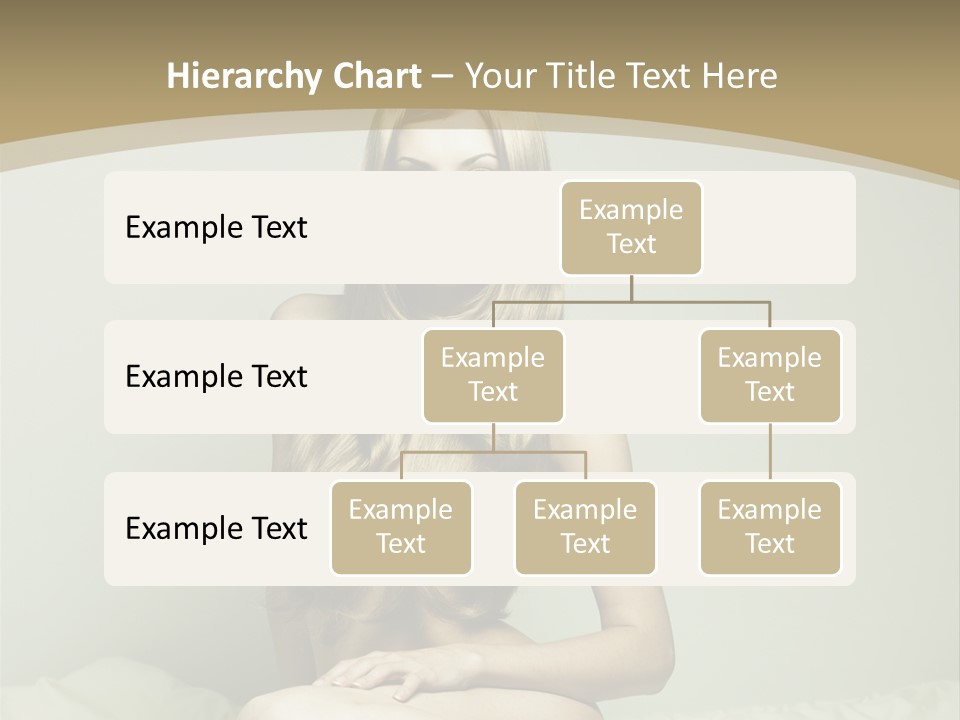 Hierarchy Chart – Your Title Text Here

Example Text

Example Text

Example Text

Example Text

Example Text

Example Text

Example Text

Example Text

Example Text